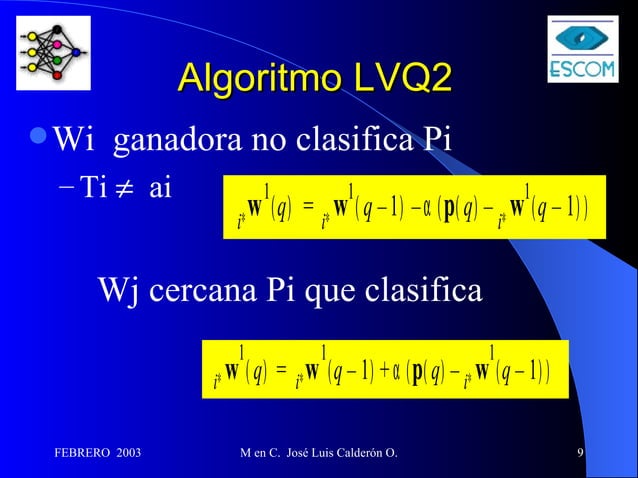 ESCOM

Algoritmo LVQ2

Wi ganadora no clasifica Pi

– Ti $\neq$ ai

${}_{i^*}\mathbf{w}^1(q) = {}_{i^*}\mathbf{w}^1(q-1) - \alpha(\mathbf{p}(q) - {}_{i^*}\mathbf{w}^1(q-1))$

Wj cercana Pi que clasifica

${}_{i^*}\mathbf{w}^1(q) = {}_{i^*}\mathbf{w}^1(q-1) + \alpha(\mathbf{p}(q) - {}_{i^*}\mathbf{w}^1(q-1))$

FEBRERO 2003

M en C. José Luis Calderón O.

9